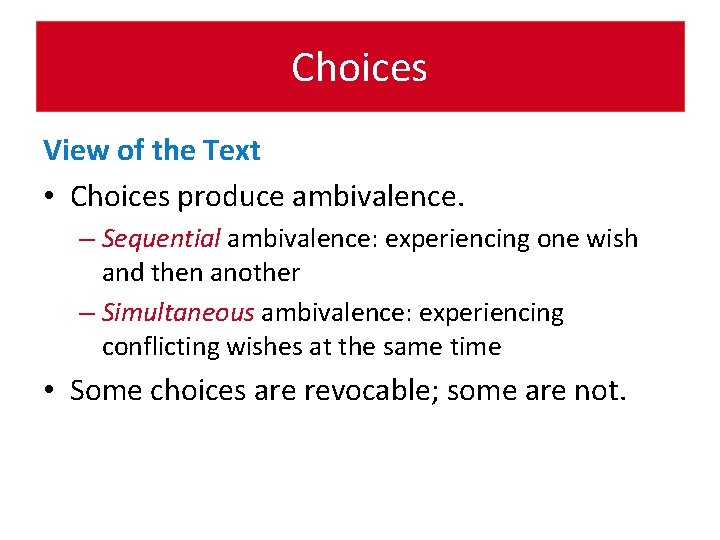 Choices

View of the Text

• Choices produce ambivalence.

– Sequential ambivalence: experiencing one wish and then another

– Simultaneous ambivalence: experiencing conflicting wishes at the same time

• Some choices are revocable; some are not.